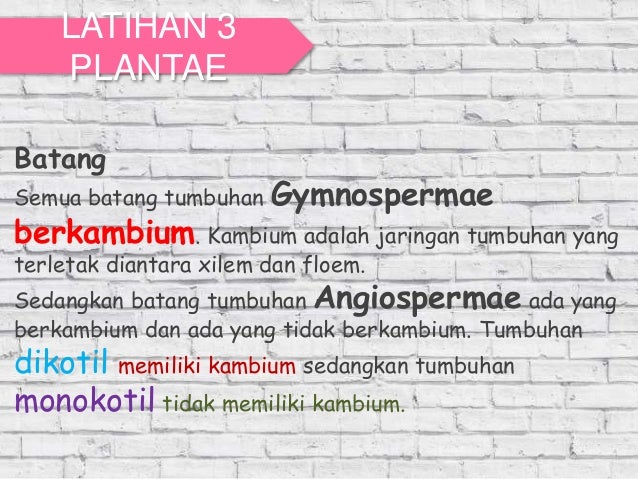 LATIHAN 3
PLANTAE

Batang

Semua batang tumbuhan Gymnospermae berkambium. Kambium adalah jaringan tumbuhan yang terletak diantara xilem dan floem.

Sedangkan batang tumbuhan Angiospermae ada yang berkambium dan ada yang tidak berkambium. Tumbuhan dikotil memiliki kambium sedangkan tumbuhan monokotil tidak memiliki kambium.